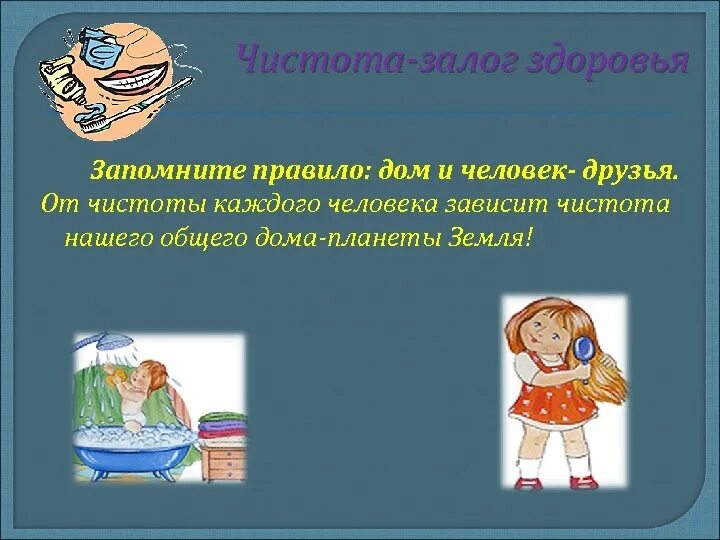 Чистота-залог здоровья

Запомните правило: дом и человек- друзья.
От чистоты каждого человека зависит чистота нашего общего дома-планеты Земля!